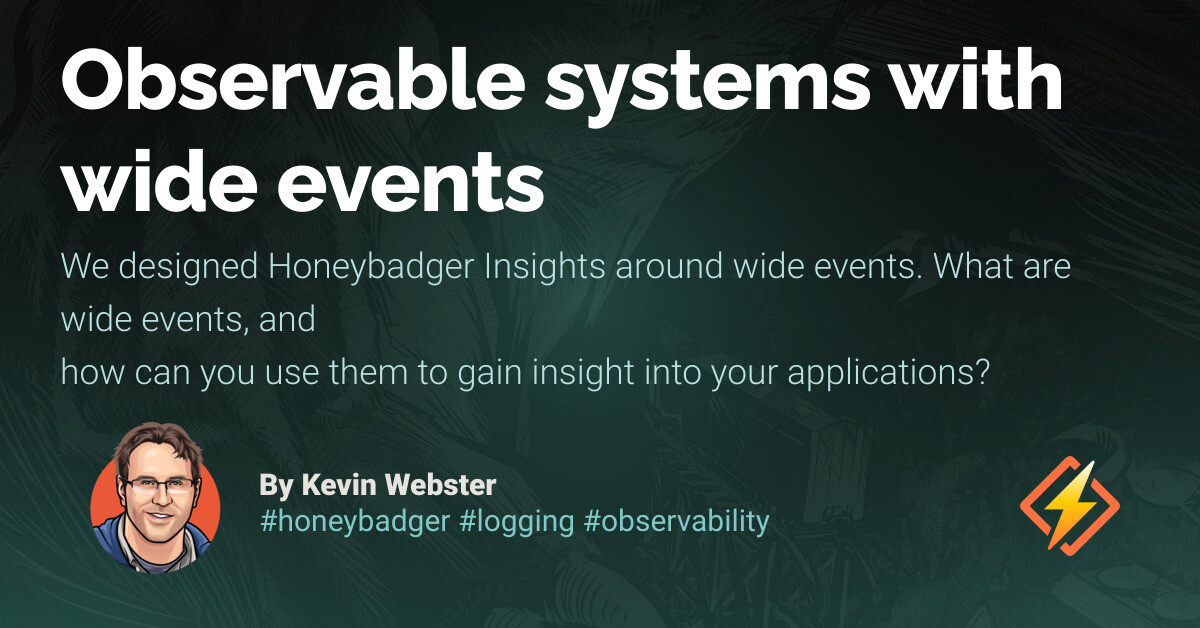 Observable systems with wide events

We designed Honeybadger Insights around wide events. What are wide events, and
how can you use them to gain insight into your applications?

By Kevin Webster
#honeybadger #logging #observability